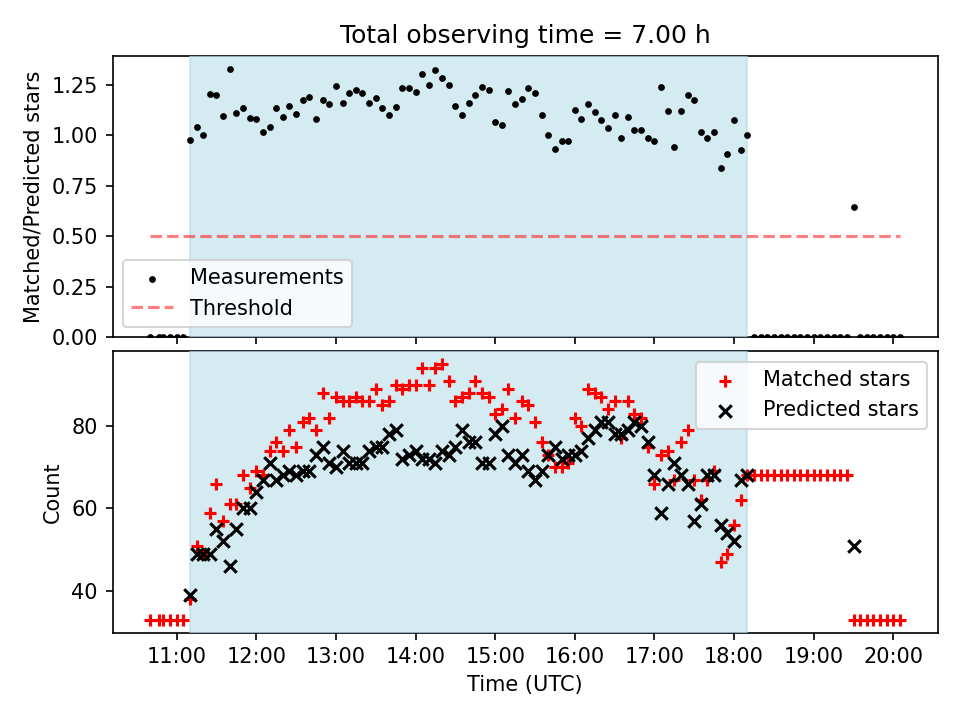 Total observing time = 7.00 h

Matched/Predicted stars

1.25
1.00
0.75
0.50
0.25
0.00

Measurements
Threshold

Count

80
60
40

Matched stars
Predicted stars

11:00 12:00 13:00 14:00 15:00 16:00 17:00 18:00 19:00 20:00

Time (UTC)